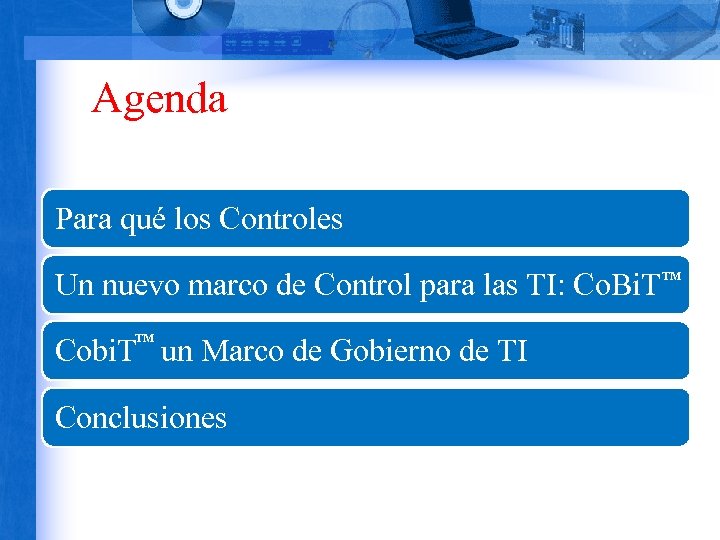 Agenda

Para qué los Controles

Un nuevo marco de Control para las TI: CoBiT™

CobiT™ un Marco de Gobierno de TI

Conclusiones